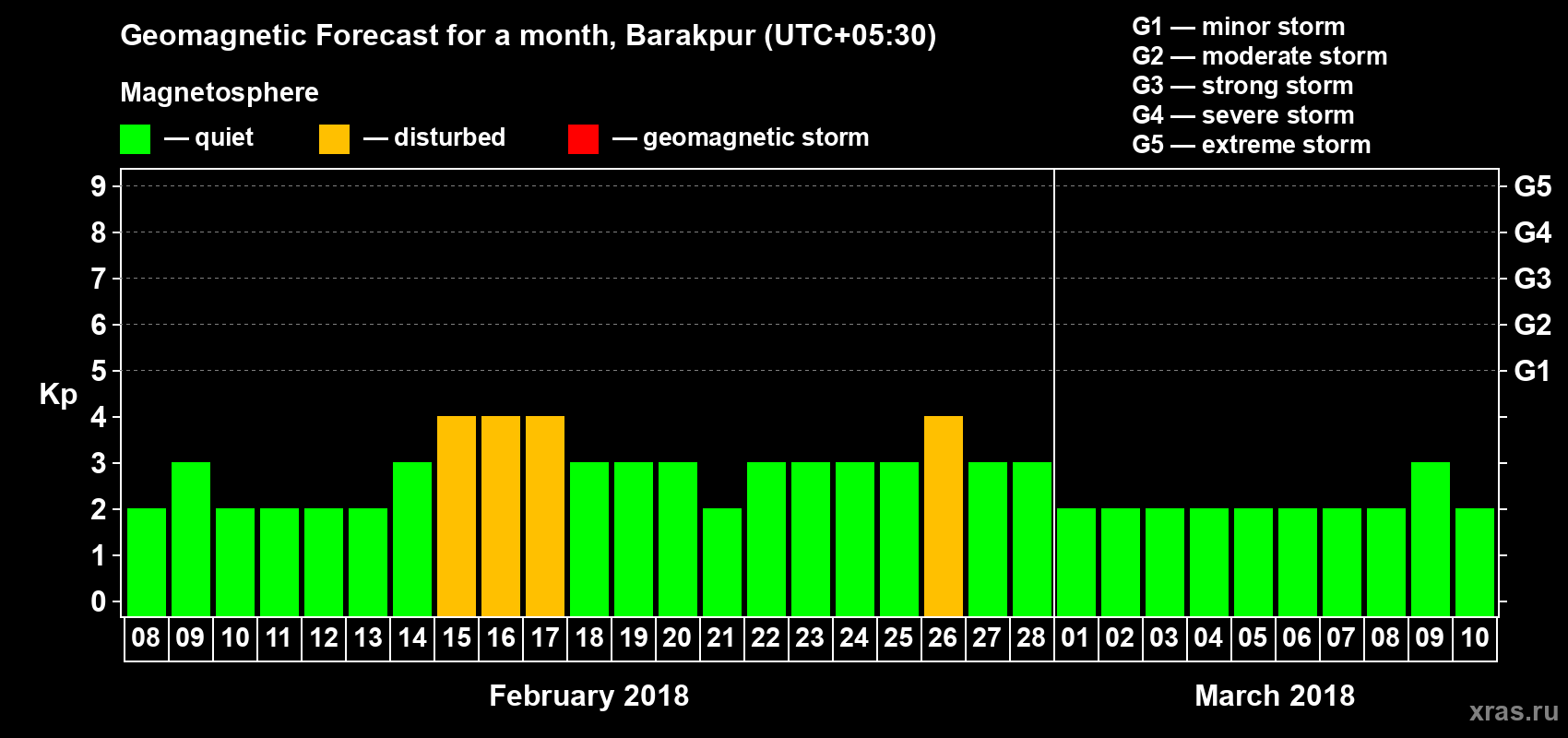 Geomagnetic Forecast for a month, Barakpur (UTC+05:30)

Magnetosphere

— quiet — disturbed — geomagnetic storm

G1 — minor storm
G2 — moderate storm
G3 — strong storm
G4 — severe storm
G5 — extreme storm

Kp

9
8
7
6
5
4
3
2
1
0

G5
G4
G3
G2
G1

08 09 10 11 12 13 14 15 16 17 18 19 20 21 22 23 24 25 26 27 28 01 02 03 04 05 06 07 08 09 10

February 2018

March 2018

xras.ru